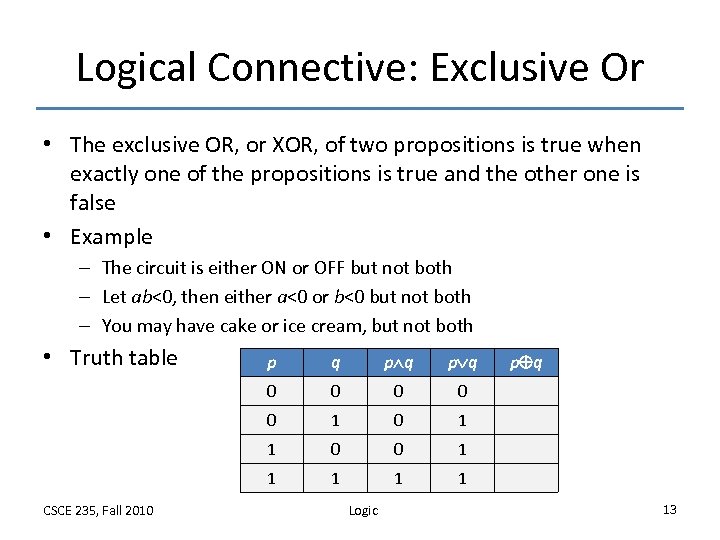 Logical Connective: Exclusive Or

• The exclusive OR, or XOR, of two propositions is true when exactly one of the propositions is true and the other one is false

• Example
– The circuit is either ON or OFF but not both
– Let $ab<0$, then either $a<0$ or $b<0$ but not both
– You may have cake or ice cream, but not both

• Truth table

| $p$ | $q$ | $p \wedge q$ | $p \vee q$ | $p \oplus q$ |
|---|---|---|---|---|
| 0 | 0 | 0 | 0 | |
| 0 | 1 | 0 | 1 | |
| 1 | 0 | 0 | 1 | |
| 1 | 1 | 1 | 1 | |

CSCE 235, Fall 2010 Logic 13